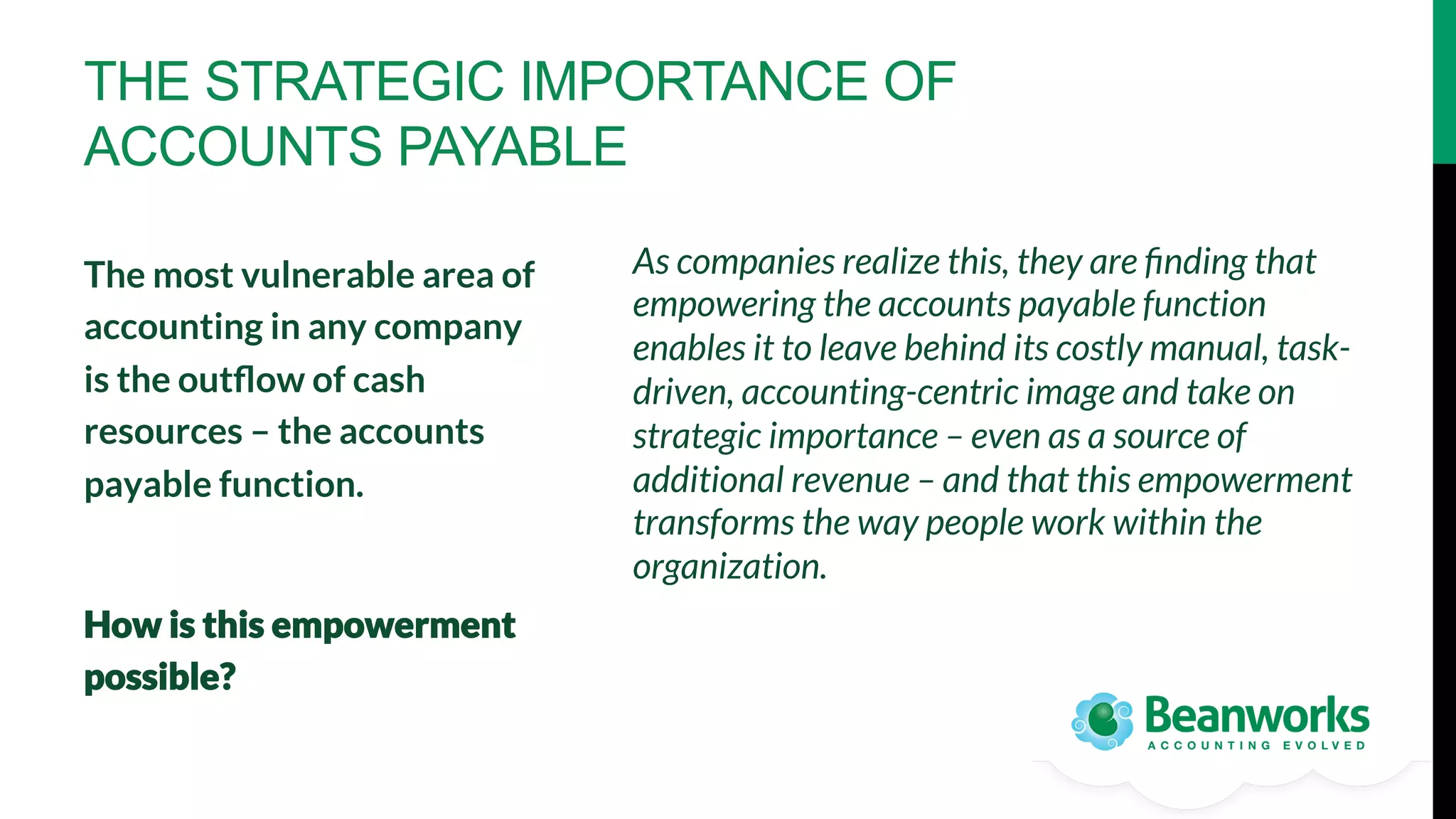 THE STRATEGIC IMPORTANCE OF ACCOUNTS PAYABLE

The most vulnerable area of accounting in any company is the outflow of cash resources – the accounts payable function.

How is this empowerment possible?

As companies realize this, they are finding that empowering the accounts payable function enables it to leave behind its costly manual, task-driven, accounting-centric image and take on strategic importance – even as a source of additional revenue – and that this empowerment transforms the way people work within the organization.

Beanworks
ACCOUNTING EVOLVED